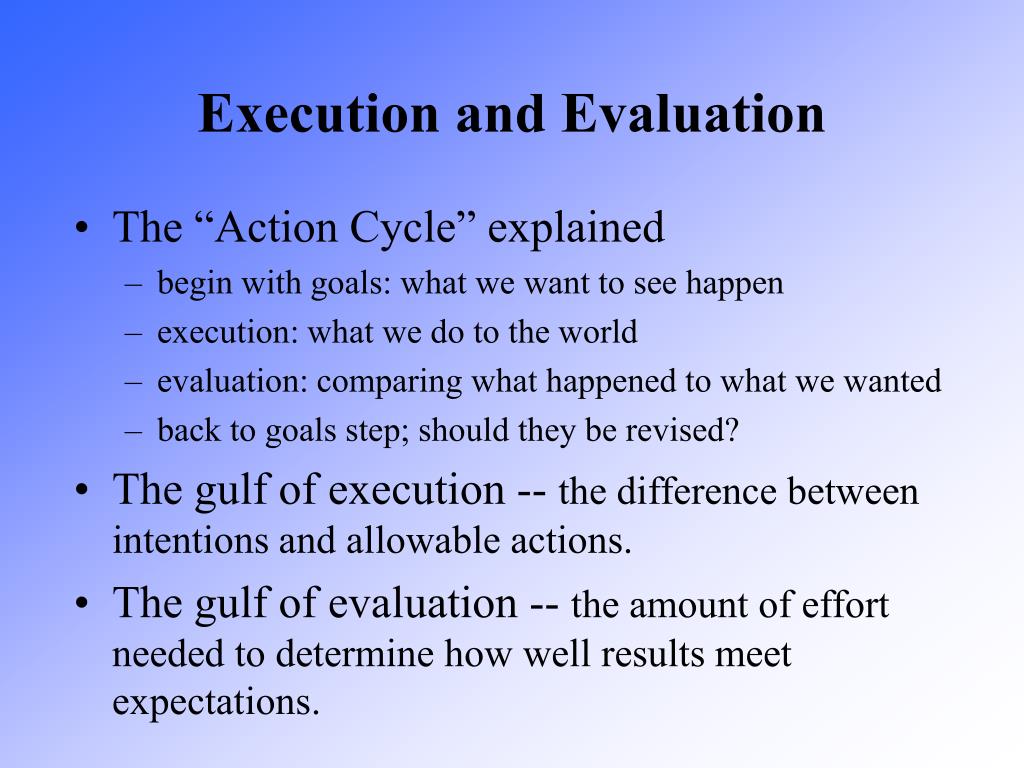 Execution and Evaluation

• The “Action Cycle” explained
  – begin with goals: what we want to see happen
  – execution: what we do to the world
  – evaluation: comparing what happened to what we wanted
  – back to goals step; should they be revised?
• The gulf of execution -- the difference between intentions and allowable actions.
• The gulf of evaluation -- the amount of effort needed to determine how well results meet expectations.